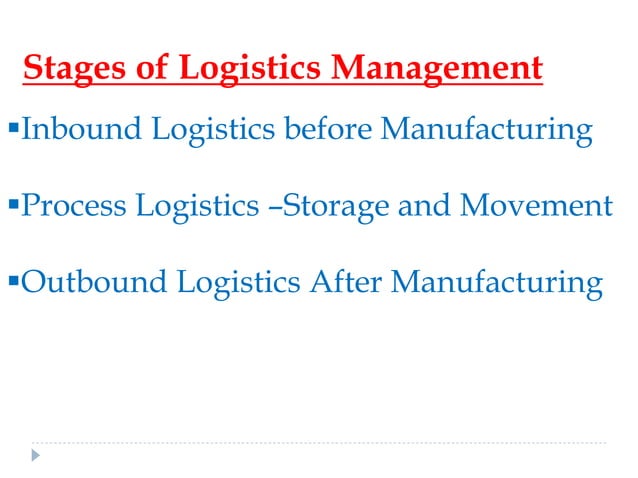 Stages of Logistics Management

▪Inbound Logistics before Manufacturing

▪Process Logistics –Storage and Movement

▪Outbound Logistics After Manufacturing